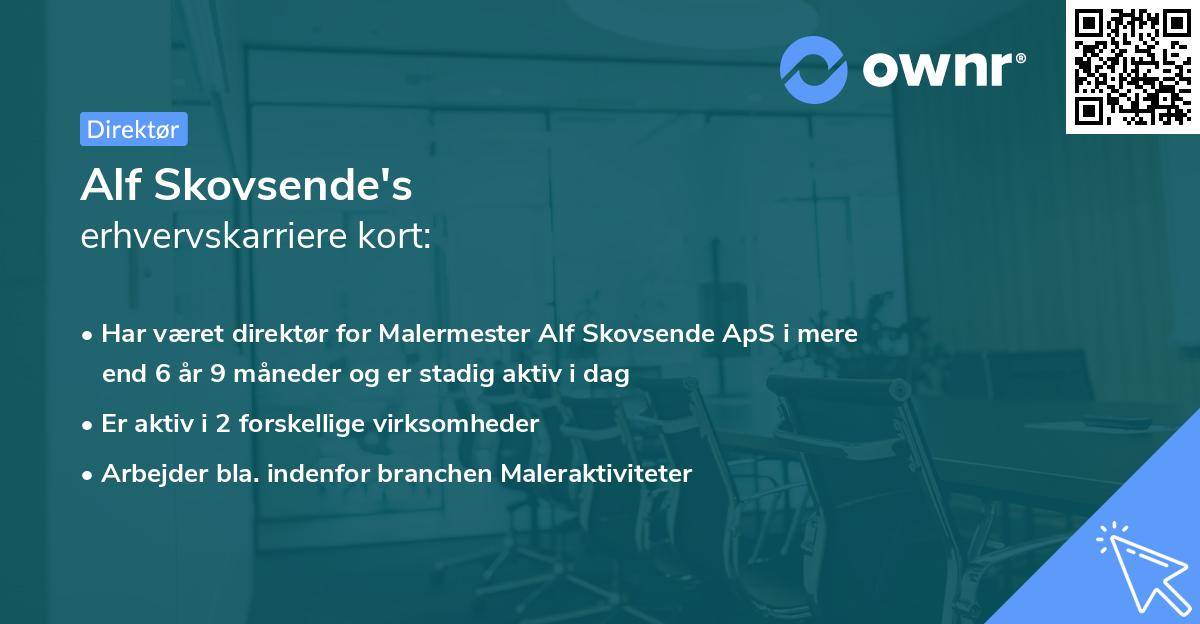 ownr®

Direktør

Alf Skovsende's
erhvervskarriere kort:

• Har været direktør for Malermester Alf Skovsende ApS i mere end 6 år 9 måneder og er stadig aktiv i dag

• Er aktiv i 2 forskellige virksomheder

• Arbejder bla. indenfor branchen Maleraktiviteter